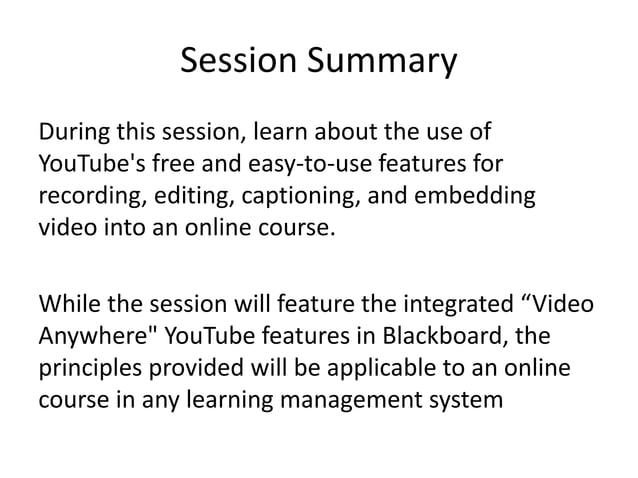 Session Summary

During this session, learn about the use of YouTube's free and easy-to-use features for recording, editing, captioning, and embedding video into an online course.

While the session will feature the integrated “Video Anywhere" YouTube features in Blackboard, the principles provided will be applicable to an online course in any learning management system